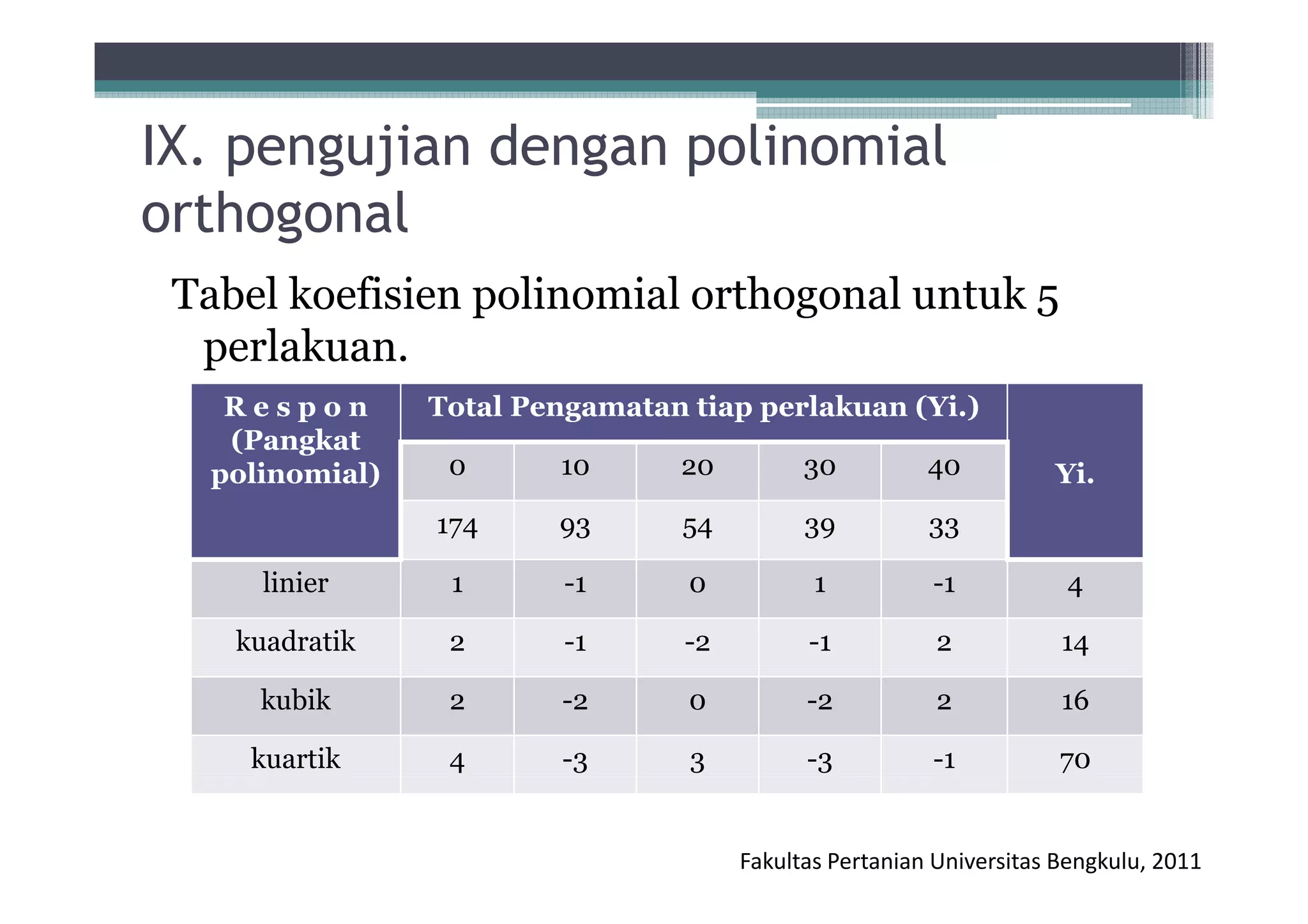 IX. pengujian dengan polinomial orthogonal

Tabel koefisien polinomial orthogonal untuk 5 perlakuan.

| R e s p o n (Pangkat polinomial) | Total Pengamatan tiap perlakuan (Yi.) | | | | | Yi. |
|---|---|---|---|---|---|---|
| | 0 | 10 | 20 | 30 | 40 | |
| | 174 | 93 | 54 | 39 | 33 | |
| linier | 1 | -1 | 0 | 1 | -1 | 4 |
| kuadratik | 2 | -1 | -2 | -1 | 2 | 14 |
| kubik | 2 | -2 | 0 | -2 | 2 | 16 |
| kuartik | 4 | -3 | 3 | -3 | -1 | 70 |

Fakultas Pertanian Universitas Bengkulu, 2011